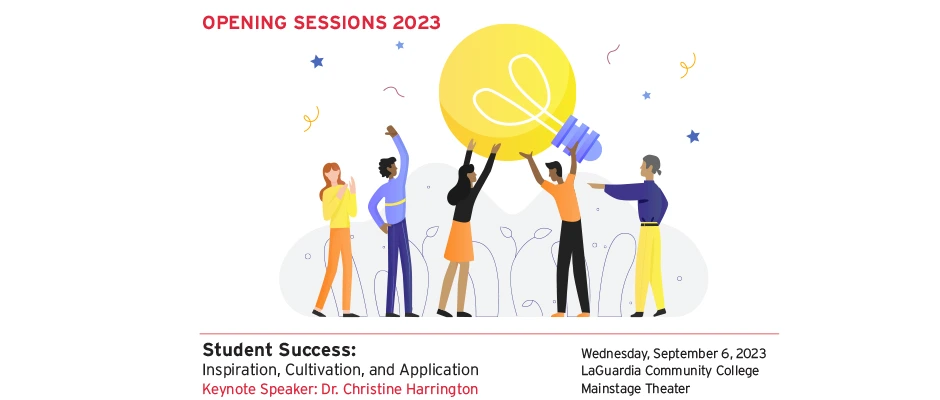 OPENING SESSIONS 2023

Student Success:
Inspiration, Cultivation, and Application
Keynote Speaker: Dr. Christine Harrington

Wednesday, September 6, 2023
LaGuardia Community College
Mainstage Theater